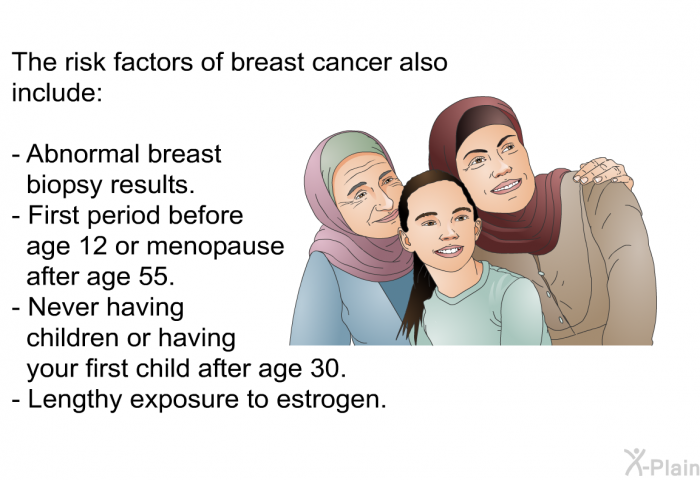 The risk factors of breast cancer also include:

- Abnormal breast biopsy results.
- First period before age 12 or menopause after age 55.
- Never having children or having your first child after age 30.
- Lengthy exposure to estrogen.

X-Plain